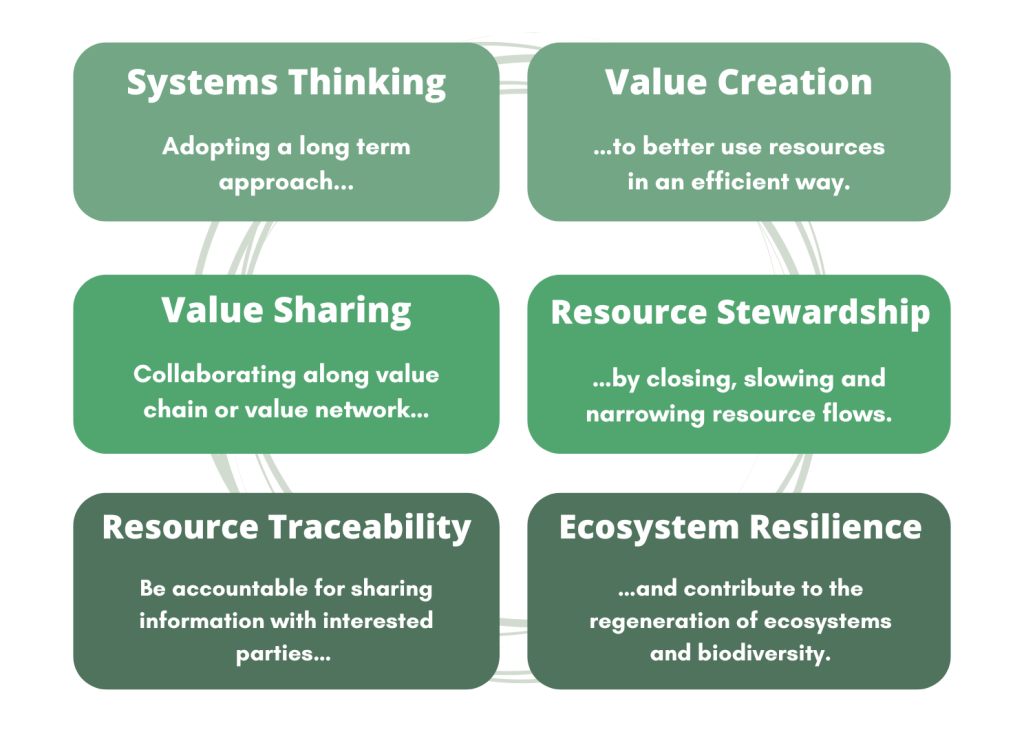 Systems Thinking

Adopting a long term approach...

Value Creation

...to better use resources in an efficient way.

Value Sharing

Collaborating along value chain or value network...

Resource Stewardship

...by closing, slowing and narrowing resource flows.

Resource Traceability

Be accountable for sharing information with interested parties...

Ecosystem Resilience

...and contribute to the regeneration of ecosystems and biodiversity.